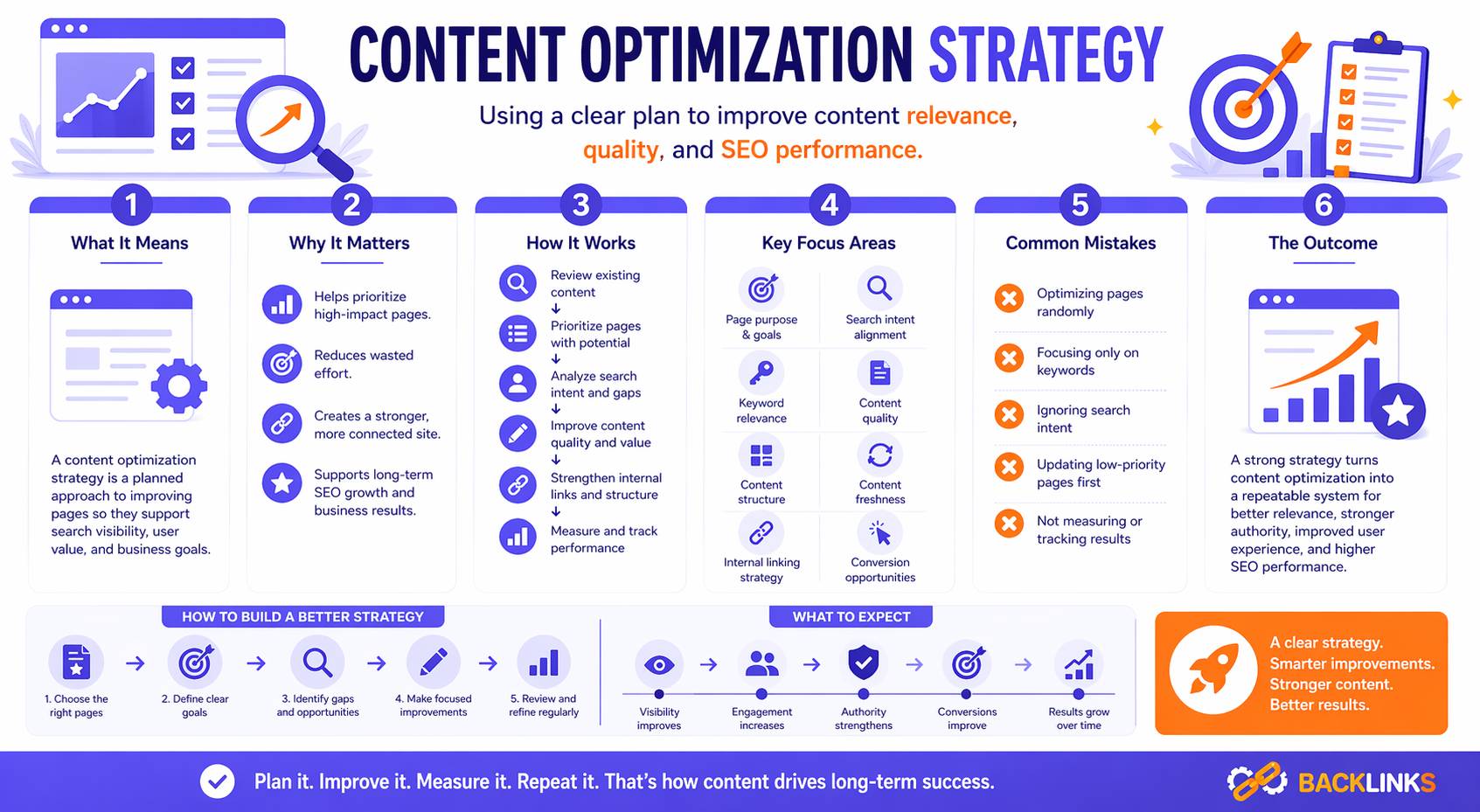 CONTENT OPTIMIZATION STRATEGY

Using a clear plan to improve content relevance, quality, and SEO performance.

1
What It Means

A content optimization strategy is a planned approach to improving pages so they support search visibility, user value, and business goals.

2
Why It Matters

Helps prioritize high-impact pages.

Reduces wasted effort.

Creates a stronger, more connected site.

Supports long-term SEO growth and business results.

3
How It Works

Review existing content
↓
Prioritize pages with potential
↓
Analyze search intent and gaps
↓
Improve content quality and value
↓
Strengthen internal links and structure
↓
Measure and track performance

4
Key Focus Areas

Page purpose & goals
Search intent alignment
Keyword relevance
Content quality
Content structure
Content freshness
Internal linking strategy
Conversion opportunities

5
Common Mistakes

Optimizing pages randomly

Focusing only on keywords

Ignoring search intent

Updating low-priority pages first

Not measuring or tracking results

6
The Outcome

A strong strategy turns content optimization into a repeatable system for better relevance, stronger authority, improved user experience, and higher SEO performance.

HOW TO BUILD A BETTER STRATEGY

1. Choose the right pages → 2. Define clear goals → 3. Identify gaps and opportunities → 4. Make focused improvements → 5. Review and refine regularly

WHAT TO EXPECT

Visibility improves → Engagement increases → Authority strengthens → Conversions improve → Results grow over time

A clear strategy.
Smarter improvements.
Stronger content.
Better results.

Plan it. Improve it. Measure it. Repeat it. That's how content drives long-term success.

BACKLINKS